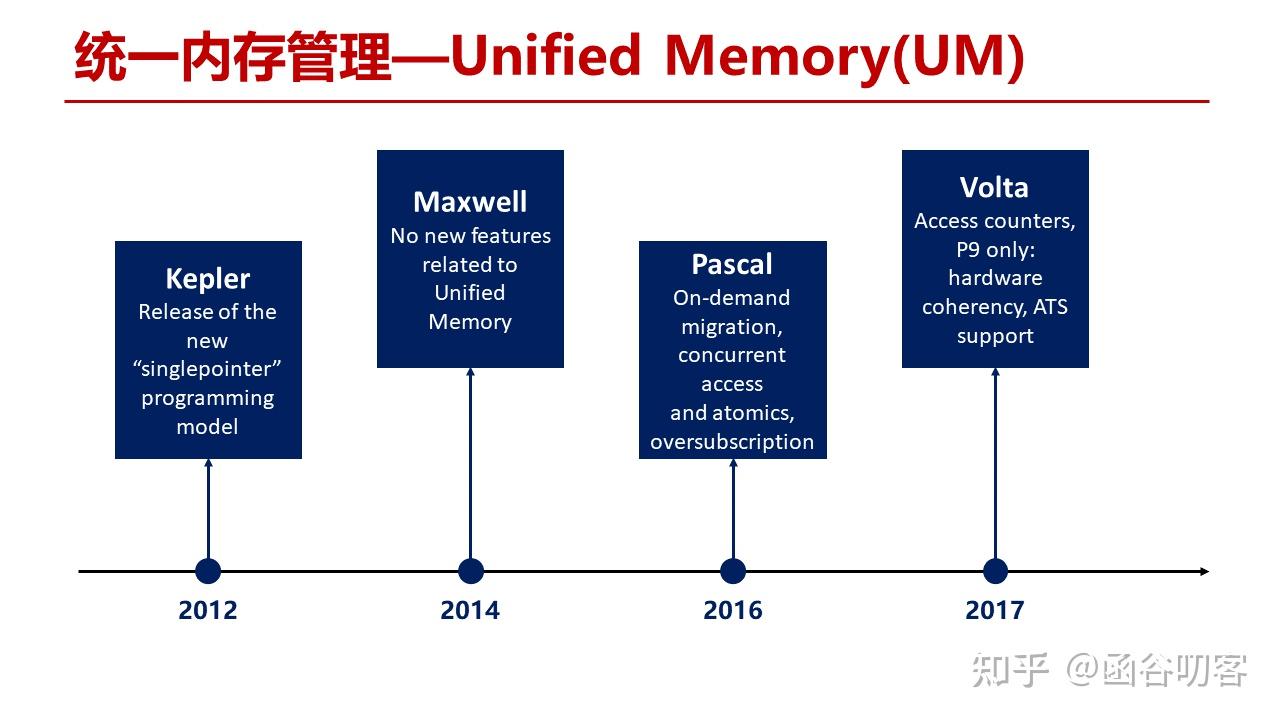 统一内存管理—Unified Memory(UM)

Kepler
Release of the new “singlepointer” programming model

Maxwell
No new features related to Unified Memory

Pascal
On-demand migration, concurrent access and atomics, oversubscription

Volta
Access counters, P9 only: hardware coherency, ATS support

2012

2014

2016

2017

知乎 @函谷叨客